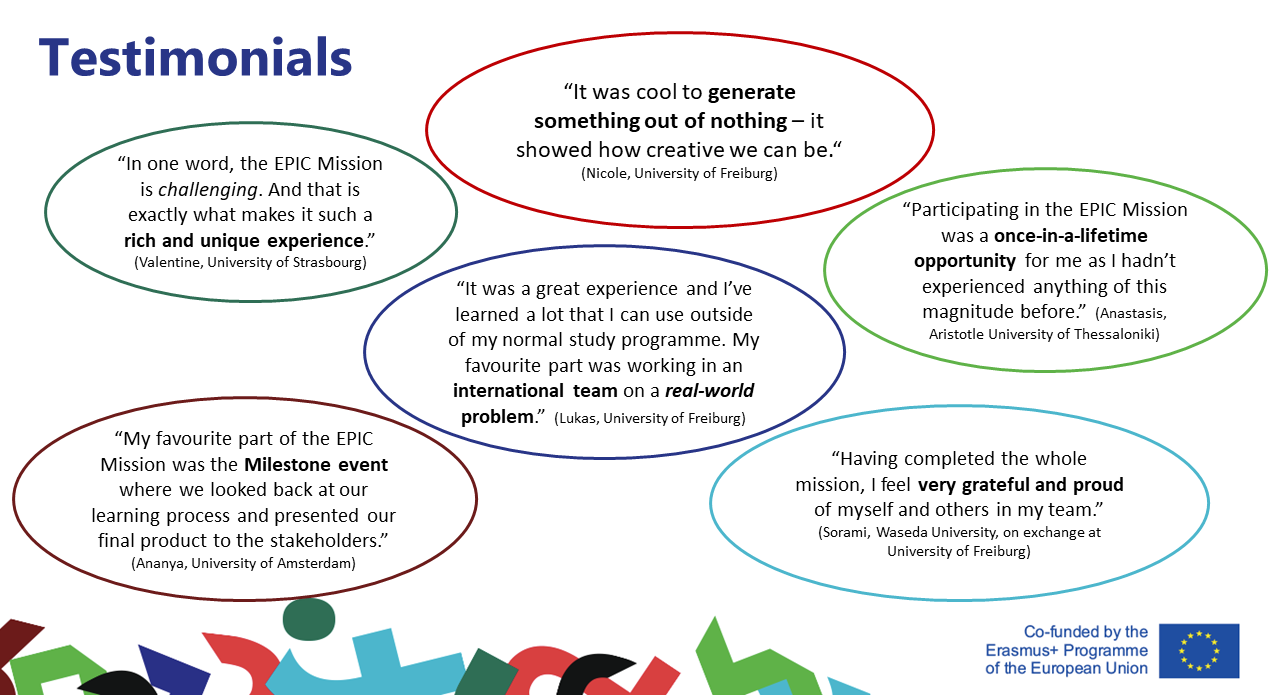 Testimonials

“It was cool to generate something out of nothing – it showed how creative we can be.“
(Nicole, University of Freiburg)

“In one word, the EPIC Mission is challenging. And that is exactly what makes it such a rich and unique experience.”
(Valentine, University of Strasbourg)

“Participating in the EPIC Mission was a once-in-a-lifetime opportunity for me as I hadn’t experienced anything of this magnitude before.” (Anastasis, Aristotle University of Thessaloniki)

“It was a great experience and I’ve learned a lot that I can use outside of my normal study programme. My favourite part was working in an international team on a real-world problem.” (Lukas, University of Freiburg)

“My favourite part of the EPIC Mission was the Milestone event where we looked back at our learning process and presented our final product to the stakeholders.”
(Ananya, University of Amsterdam)

“Having completed the whole mission, I feel very grateful and proud of myself and others in my team.”
(Sorami, Waseda University, on exchange at University of Freiburg)

Co-funded by the Erasmus+ Programme of the European Union